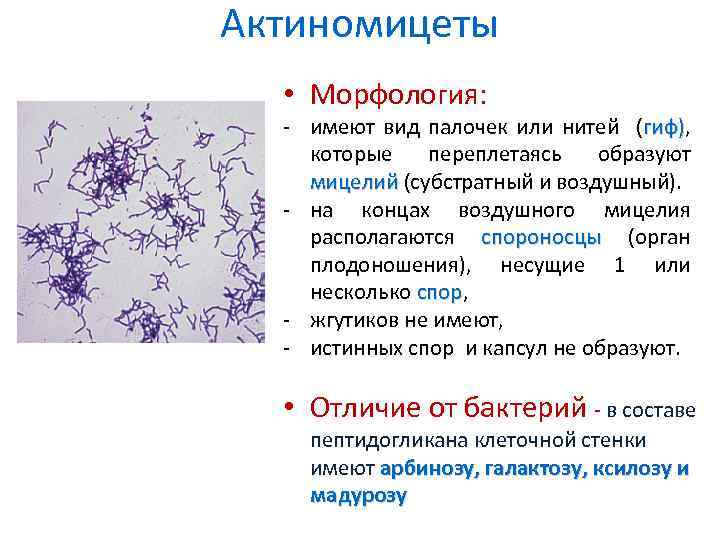 Актиномицеты

• Морфология:
- имеют вид палочек или нитей (гиф), которые переплетаясь образуют мицелий (субстратный и воздушный).
- на концах воздушного мицелия располагаются спороносцы (орган плодоношения), несущие 1 или несколько спор,
- жгутиков не имеют,
- истинных спор и капсул не образуют.

• Отличие от бактерий - в составе пептидогликана клеточной стенки имеют арбинозу, галактозу, ксилозу и мадурозу